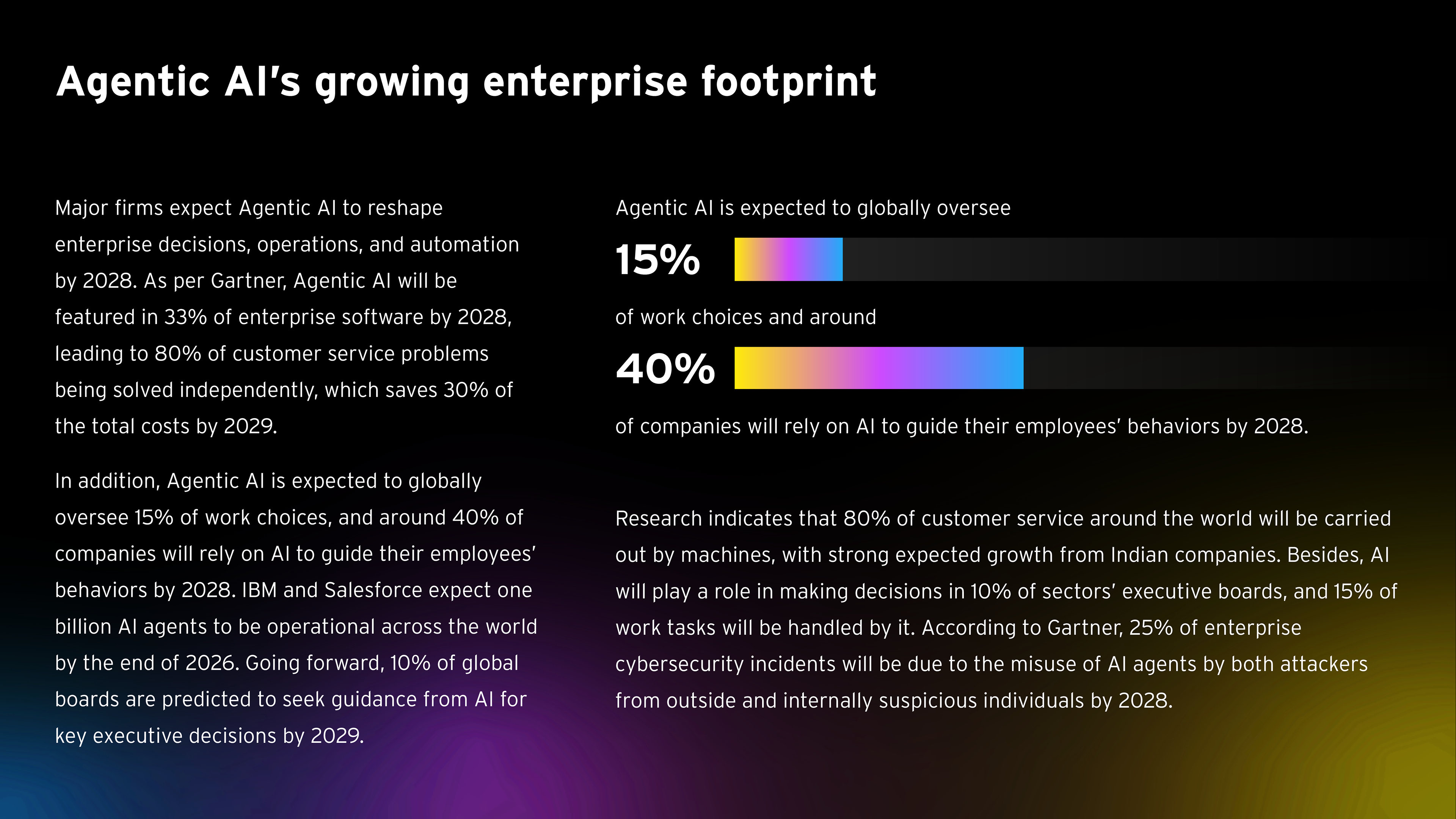 Agentic AI's growing enterprise footprint

Major firms expect Agentic AI to reshape enterprise decisions, operations, and automation by 2028. As per Gartner, Agentic AI will be featured in 33% of enterprise software by 2028, leading to 80% of customer service problems being solved independently, which saves 30% of the total costs by 2029.

In addition, Agentic AI is expected to globally oversee 15% of work choices, and around 40% of companies will rely on AI to guide their employees' behaviors by 2028. IBM and Salesforce expect one billion AI agents to be operational across the world by the end of 2026. Going forward, 10% of global boards are predicted to seek guidance from AI for key executive decisions by 2029.

Agentic AI is expected to globally oversee

15%

of work choices and around

40%

of companies will rely on AI to guide their employees' behaviors by 2028.

Research indicates that 80% of customer service around the world will be carried out by machines, with strong expected growth from Indian companies. Besides, AI will play a role in making decisions in 10% of sectors' executive boards, and 15% of work tasks will be handled by it. According to Gartner, 25% of enterprise cybersecurity incidents will be due to the misuse of AI agents by both attackers from outside and internally suspicious individuals by 2028.